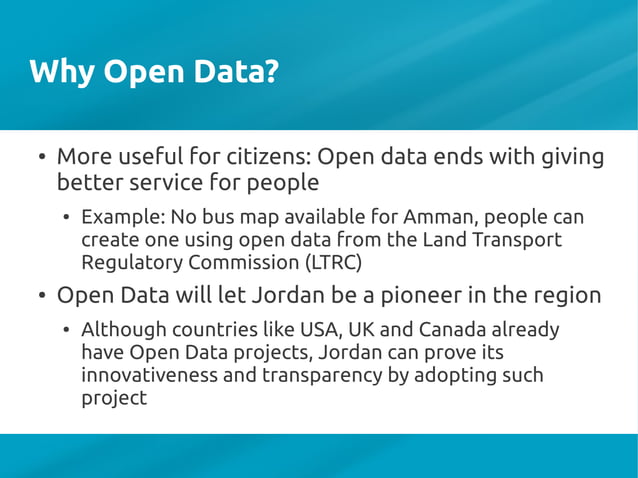 Why Open Data?

• More useful for citizens: Open data ends with giving better service for people

• Example: No bus map available for Amman, people can create one using open data from the Land Transport Regulatory Commission (LTRC)

• Open Data will let Jordan be a pioneer in the region

• Although countries like USA, UK and Canada already have Open Data projects, Jordan can prove its innovativeness and transparency by adopting such project